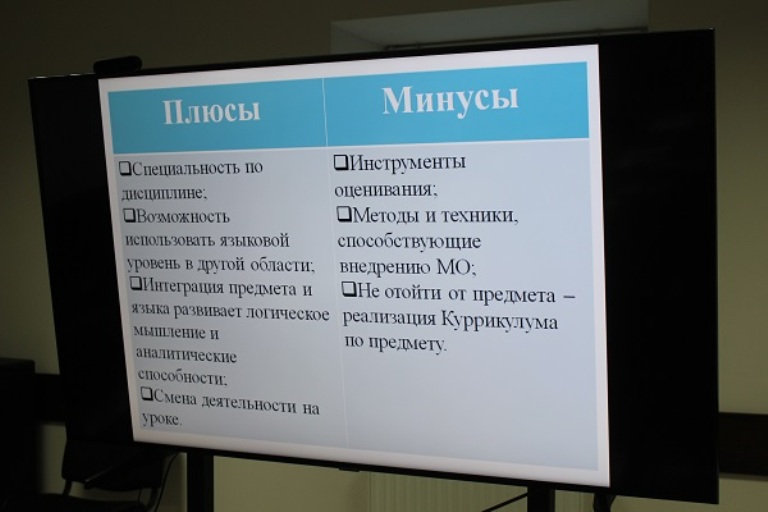 | Плюсы | Минусы |
|---|---|
| ❑Специальность по дисциплине; ❑Возможность использовать языковой уровень в другой области; ❑Интеграция предмета и языка развивает логическое мышление и аналитические способности; ❑Смена деятельности на уроке. | ❑Инструменты оценивания; ❑Методы и техники, способствующие внедрению МО; ❑Не отойти от предмета – реализация Куррикулума по предмету. |